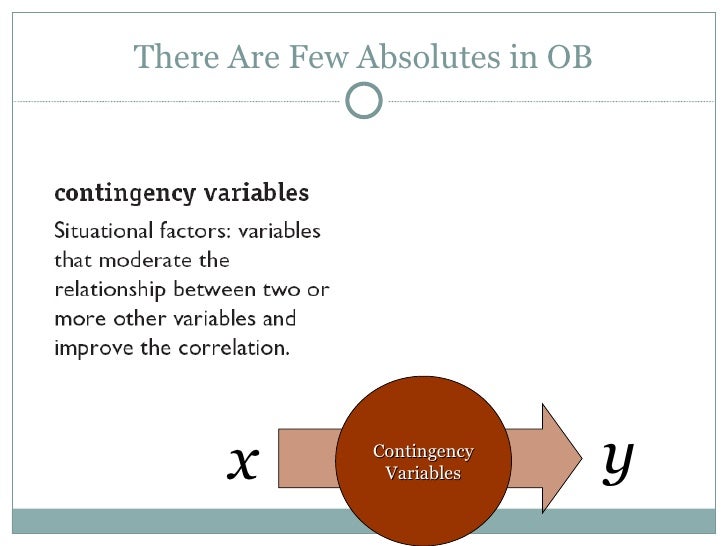 There Are Few Absolutes in OB

contingency variables

Situational factors: variables that moderate the relationship between two or more other variables and improve the correlation.

$x$

Contingency Variables

$y$